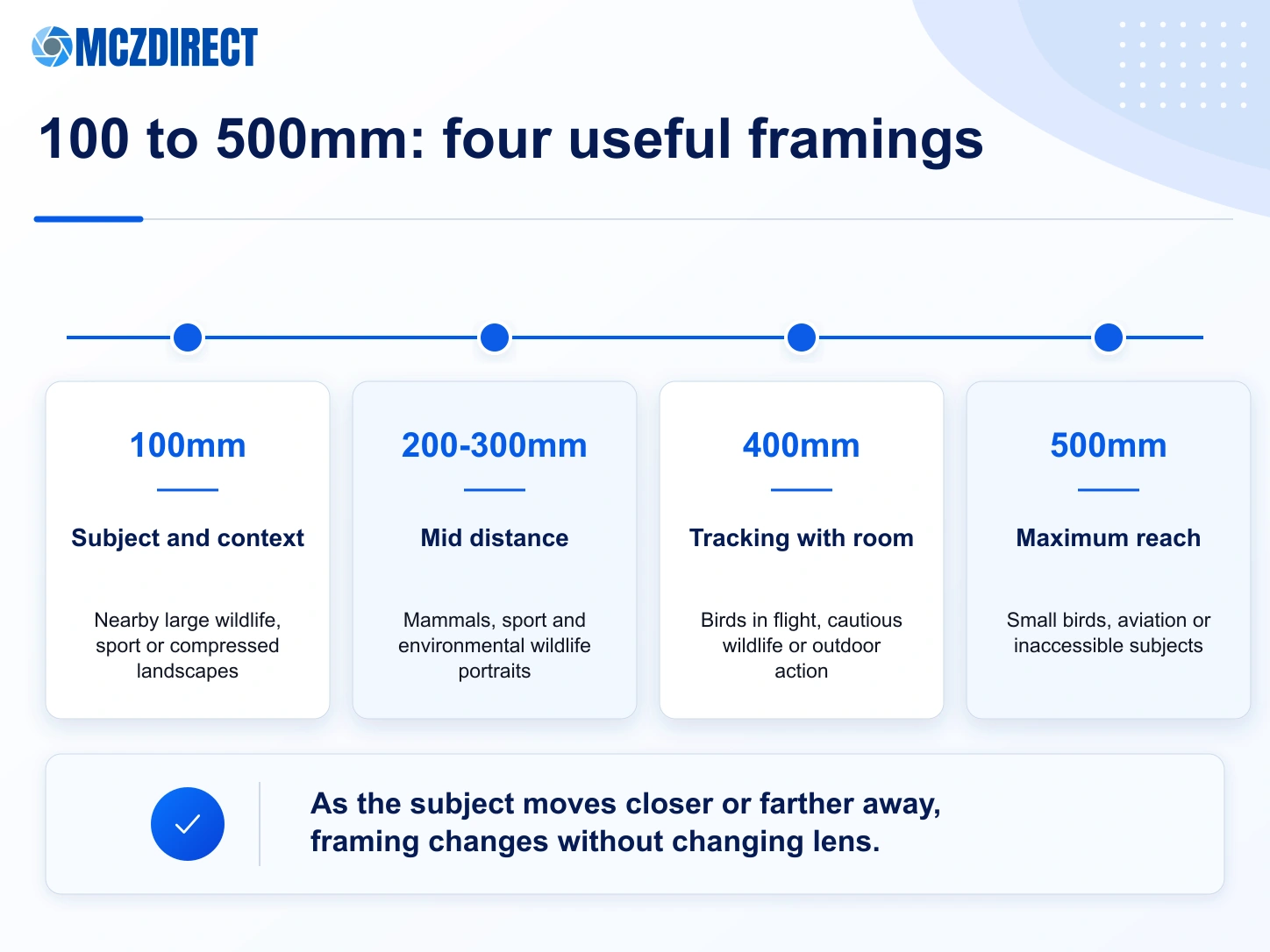 MCZDIRECT

100 to 500mm: four useful framings

100mm

Subject and context

Nearby large wildlife, sport or compressed landscapes

200-300mm

Mid distance

Mammals, sport and environmental wildlife portraits

400mm

Tracking with room

Birds in flight, cautious wildlife or outdoor action

500mm

Maximum reach

Small birds, aviation or inaccessible subjects

As the subject moves closer or farther away, framing changes without changing lens.